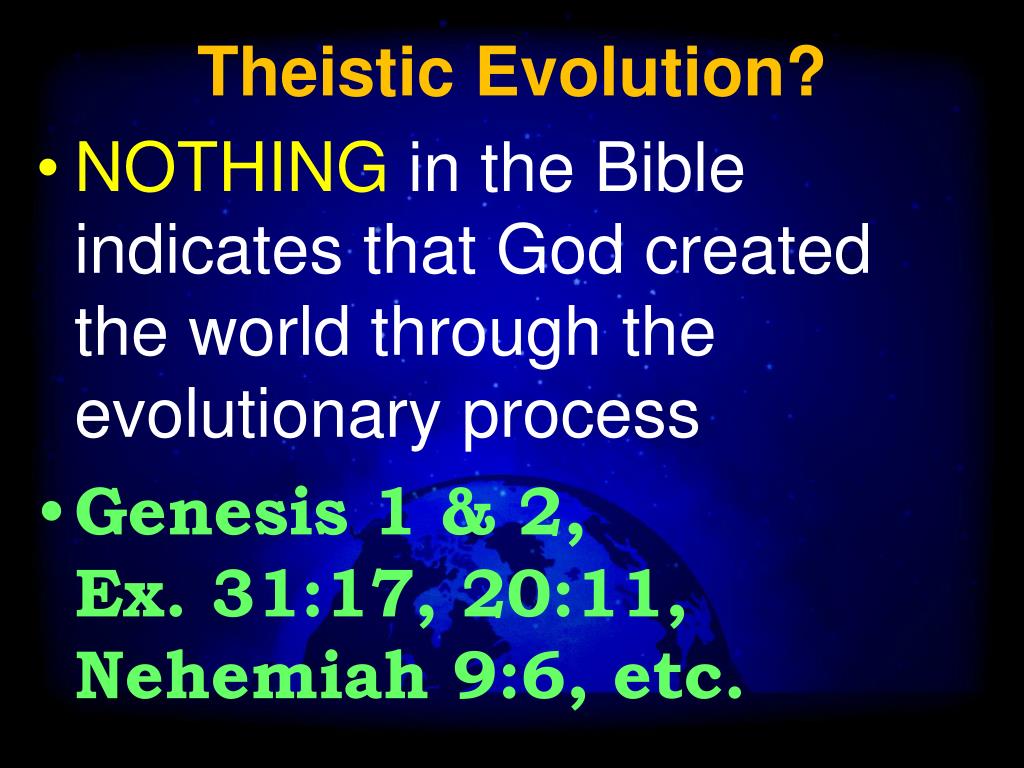 Theistic Evolution?

• NOTHING in the Bible indicates that God created the world through the evolutionary process

• Genesis 1 & 2, Ex. 31:17, 20:11, Nehemiah 9:6, etc.